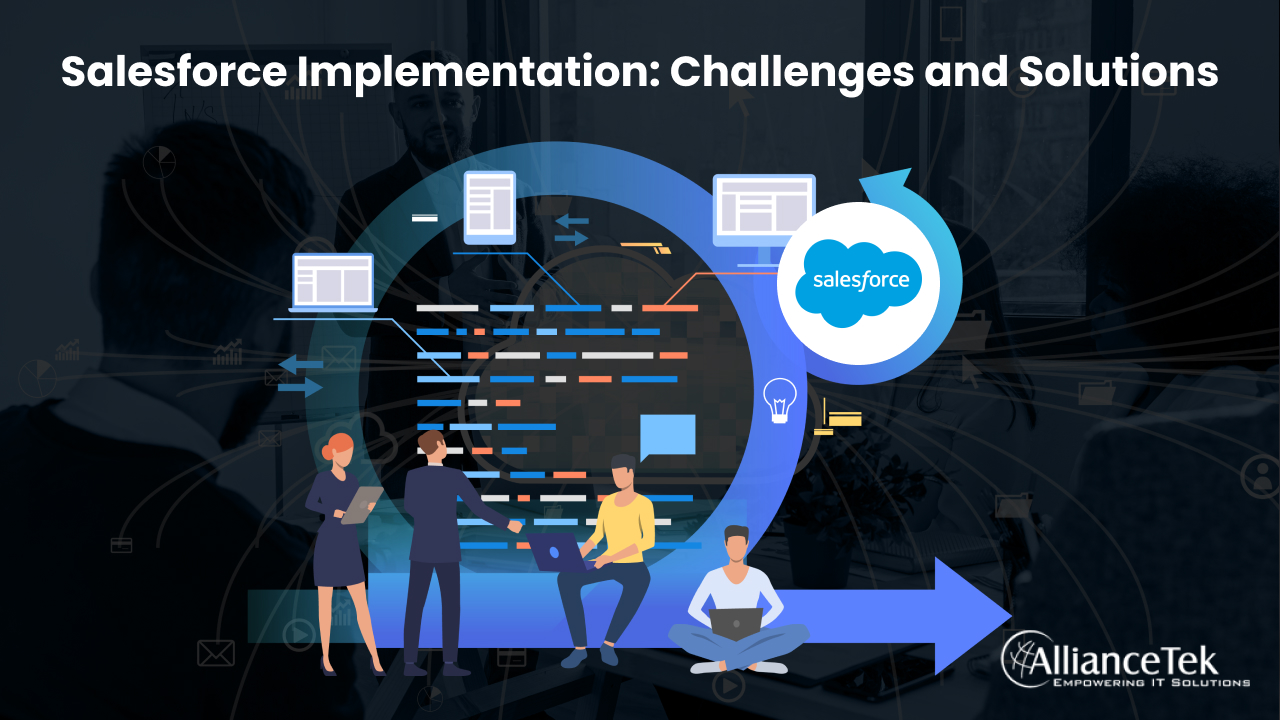 Salesforce Implementation: Challenges and Solutions

salesforce

AllianceTek
EMPOWERING IT SOLUTIONS